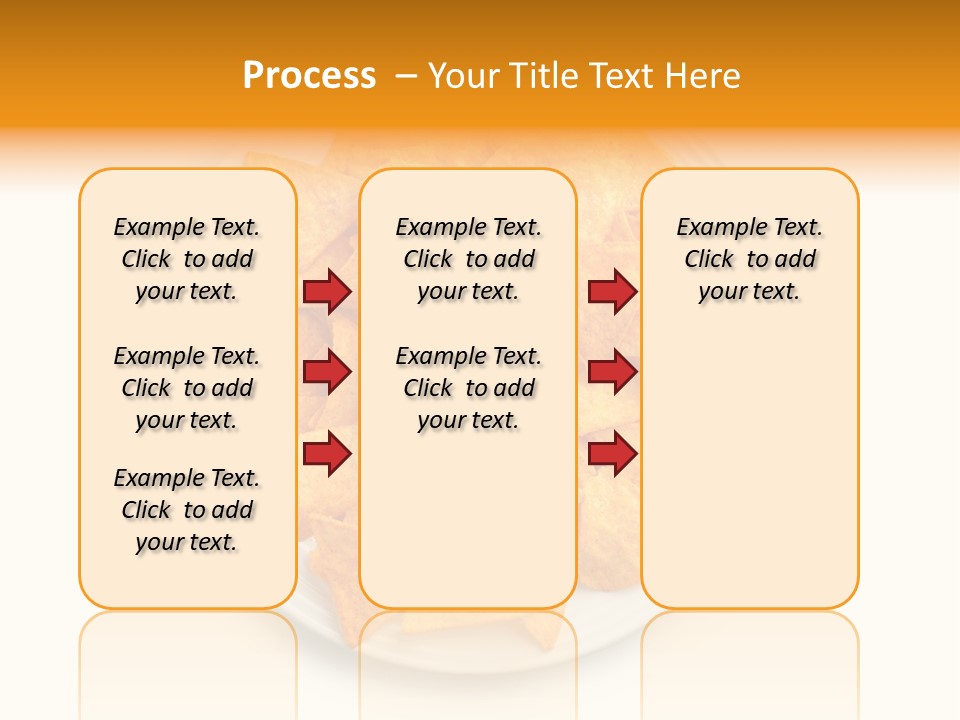 Process – Your Title Text Here

Example Text. Click to add your text.

Example Text. Click to add your text.

Example Text. Click to add your text.

Example Text. Click to add your text.

Example Text. Click to add your text.

Example Text. Click to add your text.